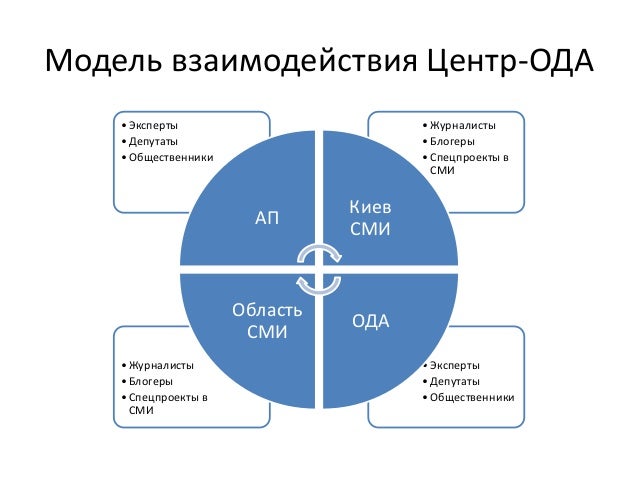 Модель взаимодействия Центр-ОДА

• Эксперты
• Депутаты
• Общественники

• Журналисты
• Блогеры
• Спецпроекты в СМИ

АП

Киев СМИ

Область СМИ

ОДА

• Журналисты
• Блогеры
• Спецпроекты в СМИ

• Эксперты
• Депутаты
• Общественники